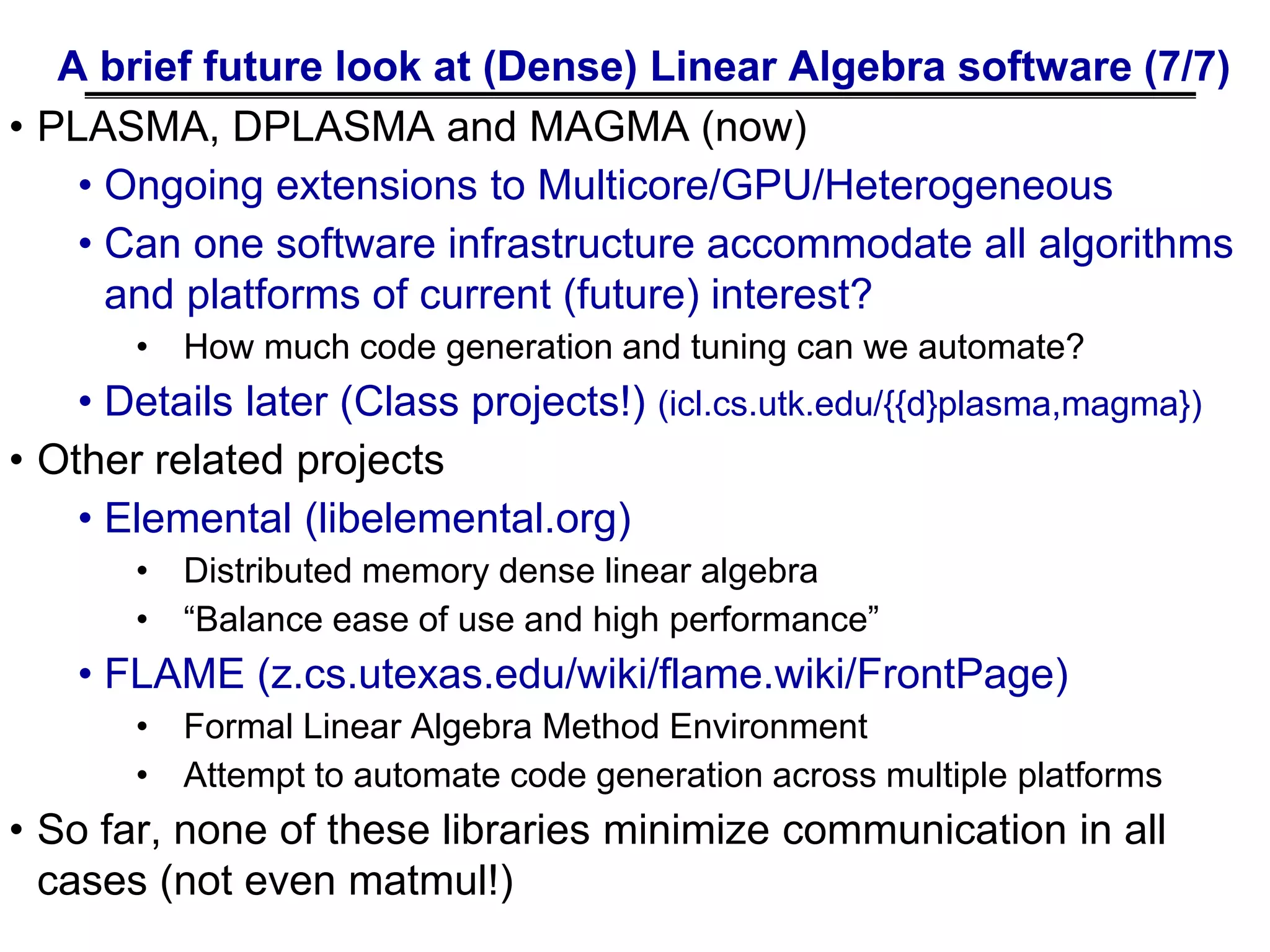 A brief future look at (Dense) Linear Algebra software (7/7)

• PLASMA, DPLASMA and MAGMA (now)
  • Ongoing extensions to Multicore/GPU/Heterogeneous
  • Can one software infrastructure accommodate all algorithms and platforms of current (future) interest?
    • How much code generation and tuning can we automate?
  • Details later (Class projects!) (icl.cs.utk.edu/{{d}plasma,magma})
• Other related projects
  • Elemental (libelemental.org)
    • Distributed memory dense linear algebra
    • “Balance ease of use and high performance”
  • FLAME (z.cs.utexas.edu/wiki/flame.wiki/FrontPage)
    • Formal Linear Algebra Method Environment
    • Attempt to automate code generation across multiple platforms
• So far, none of these libraries minimize communication in all cases (not even matmul!)